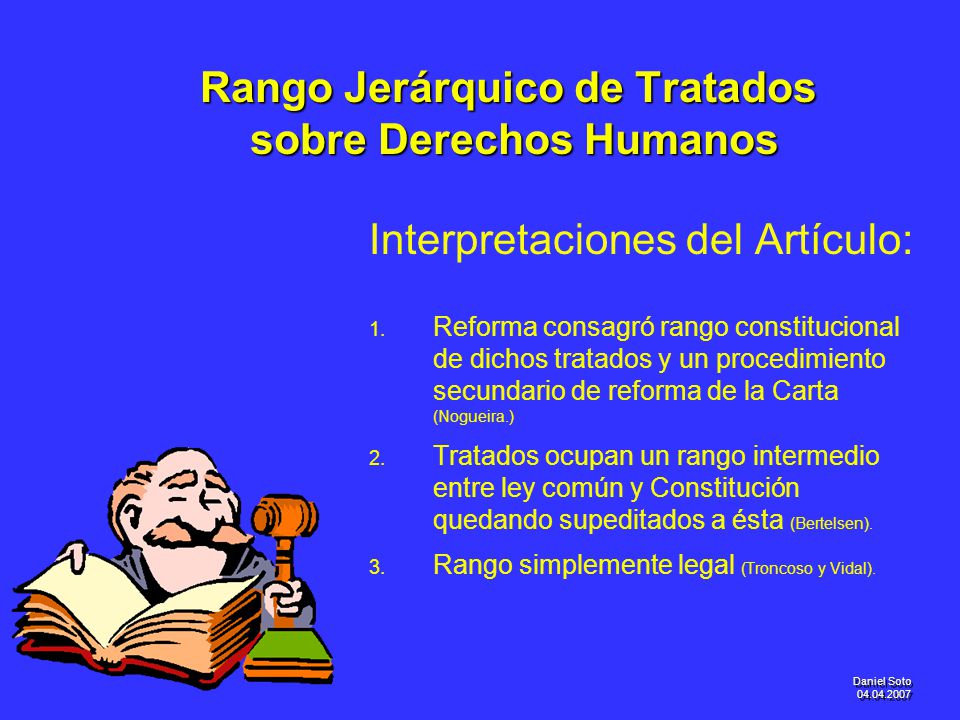 Rango Jerárquico de Tratados sobre Derechos Humanos

Interpretaciones del Artículo:

1. Reforma consagró rango constitucional de dichos tratados y un procedimiento secundario de reforma de la Carta (Nogueira.)

2. Tratados ocupan un rango intermedio entre ley común y Constitución quedando supeditados a ésta (Bertelsen).

3. Rango simplemente legal (Troncoso y Vidal).

Daniel Soto
04.04.2007